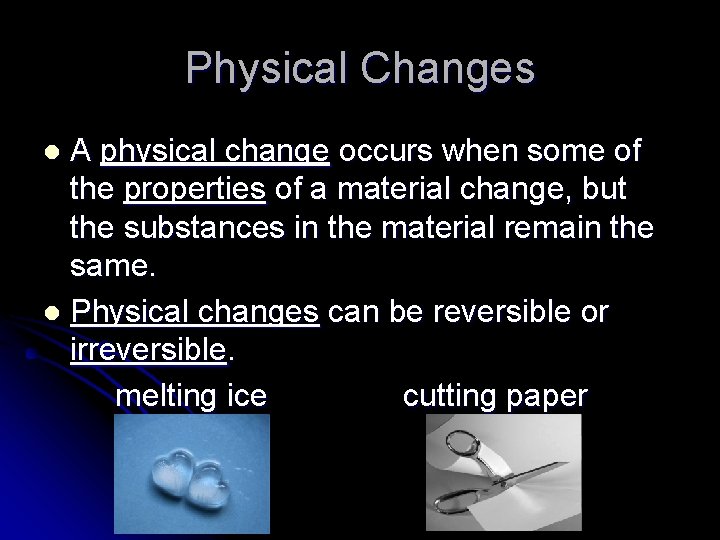 Physical Changes

- A physical change occurs when some of the properties of a material change, but the substances in the material remain the same.
- Physical changes can be reversible or irreversible.

melting ice

cutting paper